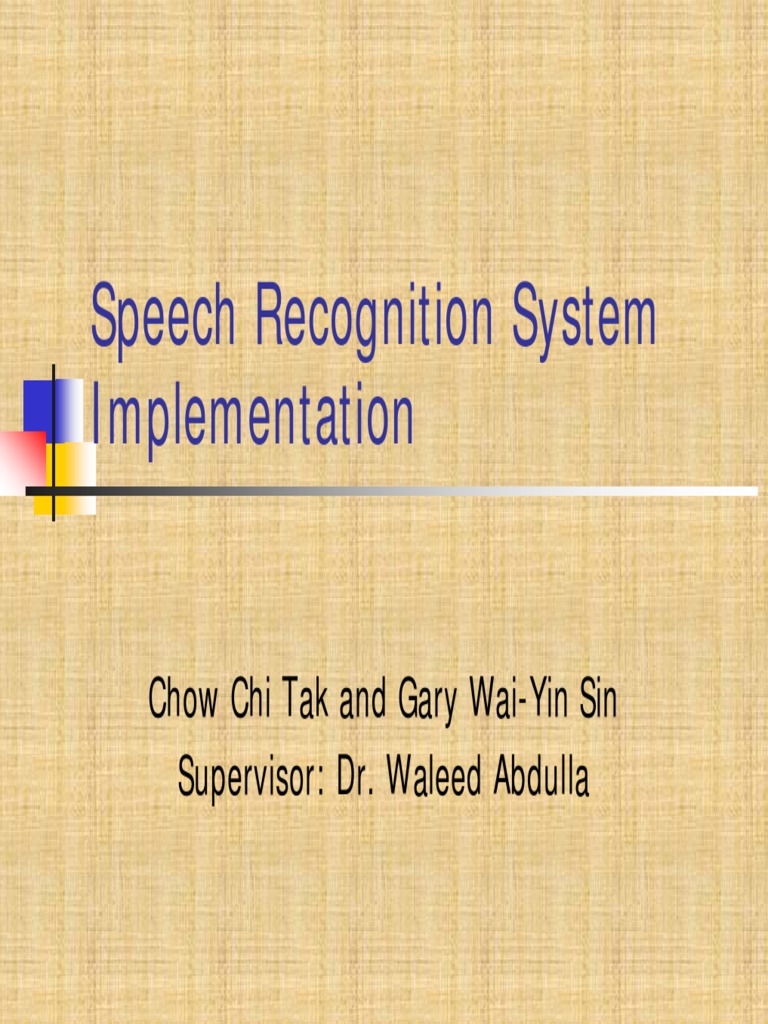 Speech Recognition System Implementation

Chow Chi Tak and Gary Wai-Yin Sin

Supervisor: Dr. Waleed Abdulla